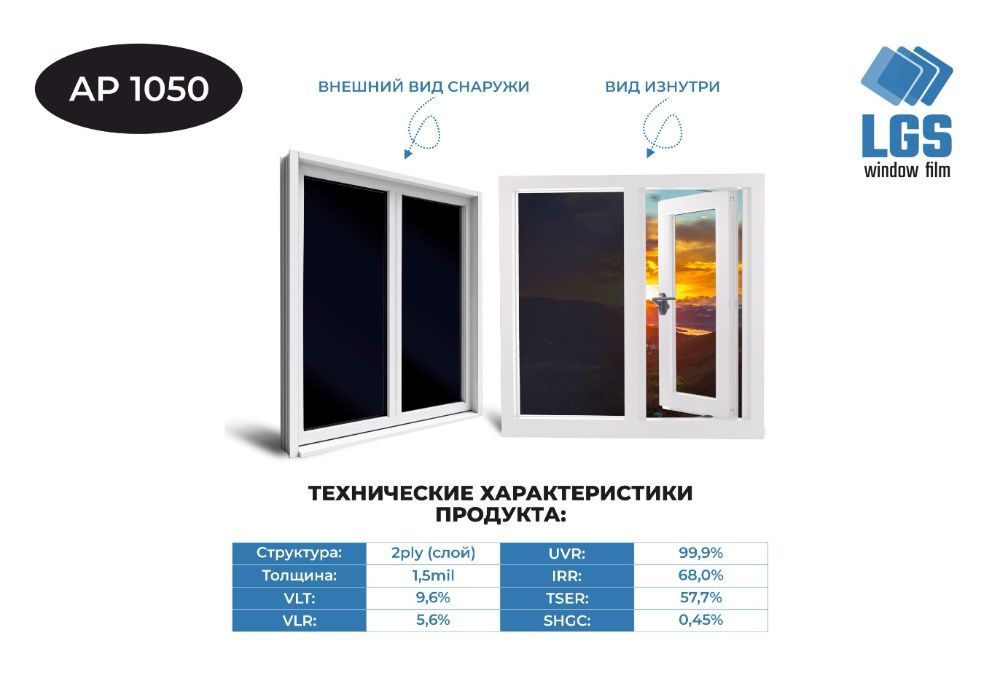 AP 1050

ВНЕШНИЙ ВИД СНАРУЖИ

ВИД ИЗНУТРИ

LGS
window film

ТЕХНИЧЕСКИЕ ХАРАКТЕРИСТИКИ ПРОДУКТА:

| Структура: | 2ply (слой) | UVR: | 99,9% |
|---|---|---|---|
| Толщина: | 1,5mil | IRR: | 68,0% |
| VLT: | 9,6% | TSER: | 57,7% |
| VLR: | 5,6% | SHGC: | 0,45% |